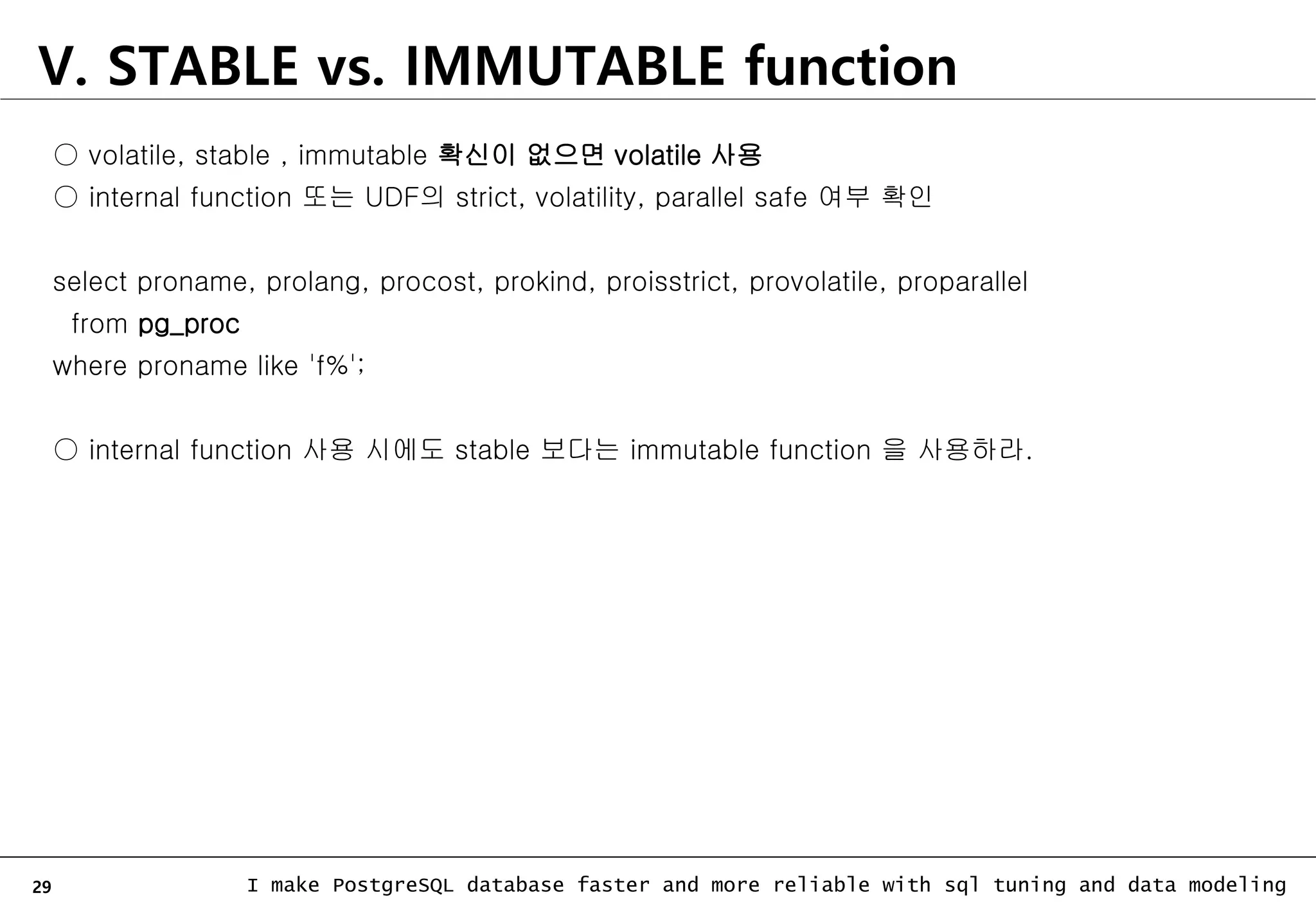 V. STABLE vs. IMMUTABLE function

○ volatile, stable , immutable 확신이 없으면 volatile 사용
○ internal function 또는 UDF의 strict, volatility, parallel safe 여부 확인

select proname, prolang, procost, prokind, proisstrict, provolatile, proparallel
from pg_proc
where proname like 'f%';

○ internal function 사용 시에도 stable 보다는 immutable function 을 사용하라.

29 I make PostgreSQL database faster and more reliable with sql tuning and data modeling